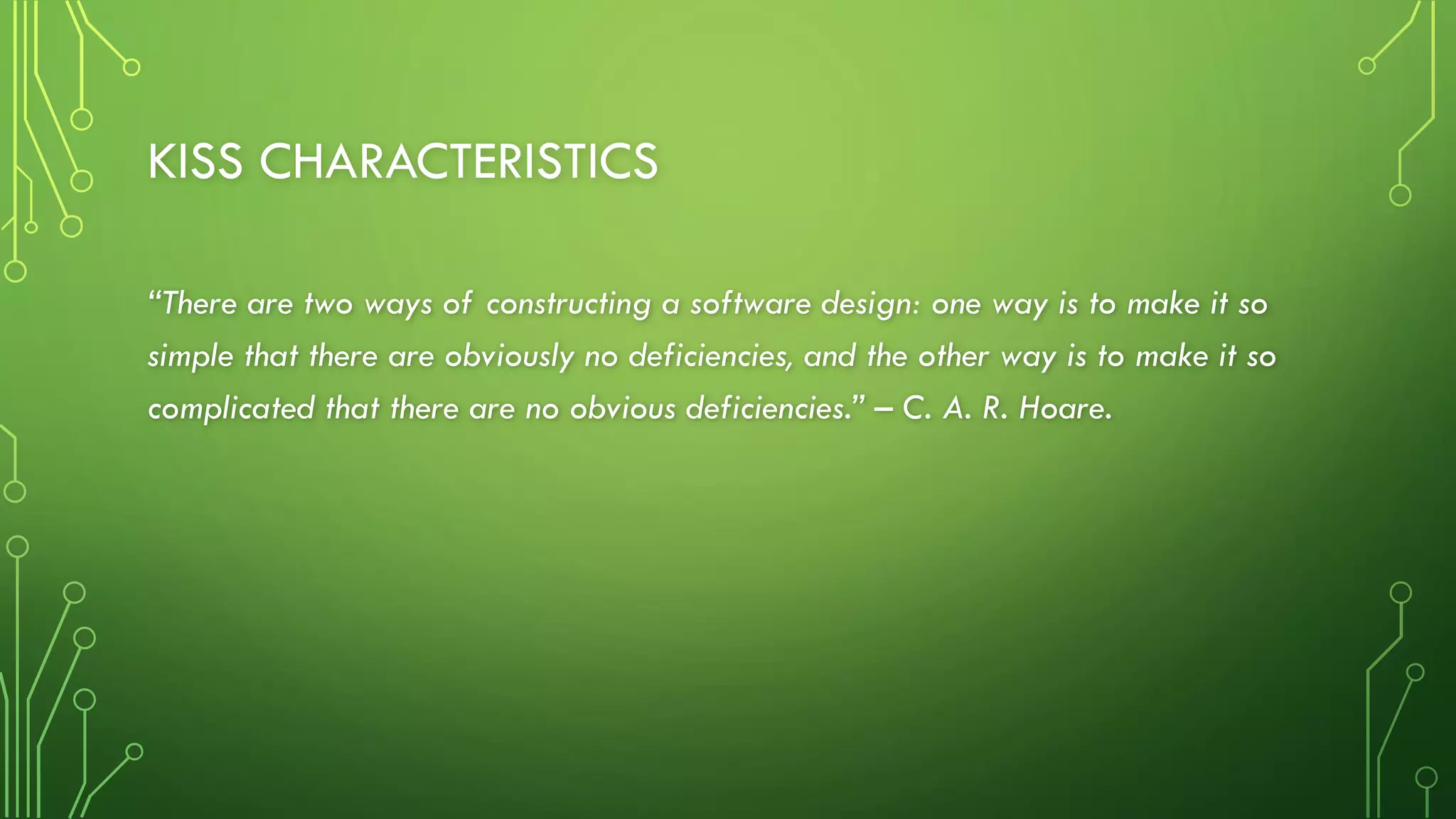 KISS CHARACTERISTICS

“There are two ways of constructing a software design: one way is to make it so simple that there are obviously no deficiencies, and the other way is to make it so complicated that there are no obvious deficiencies.” – C. A. R. Hoare.